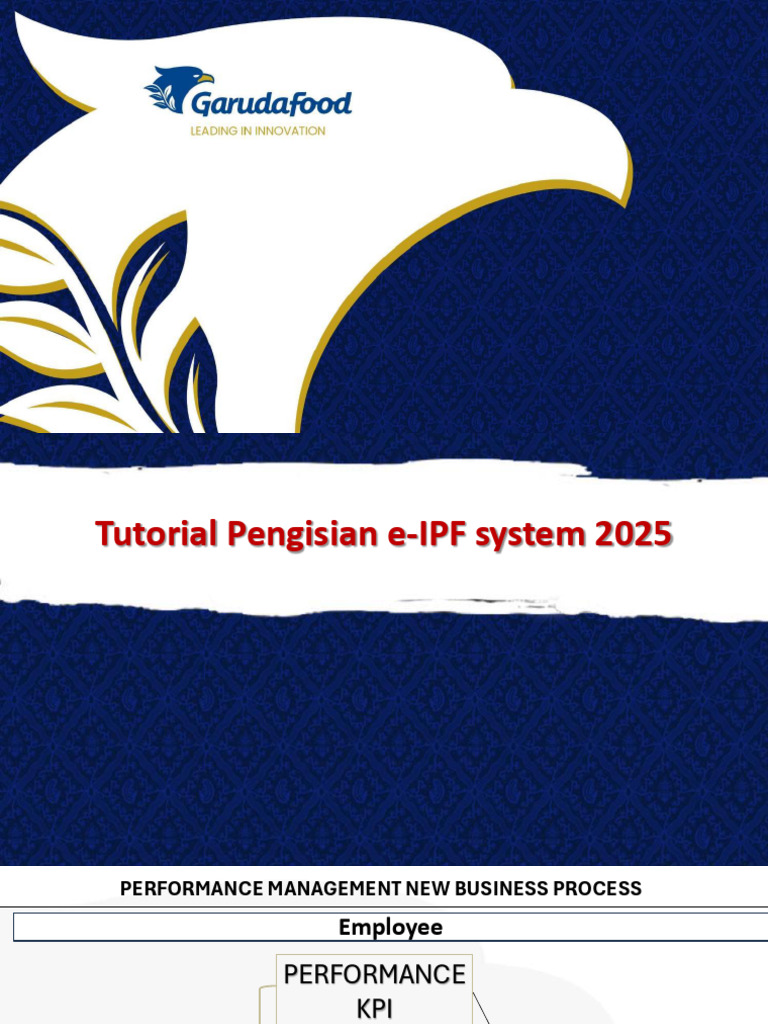 Garudafood
LEADING IN INNOVATION

Tutorial Pengisian e-IPF system 2025

PERFORMANCE MANAGEMENT NEW BUSINESS PROCESS

Employee

PERFORMANCE
KPI